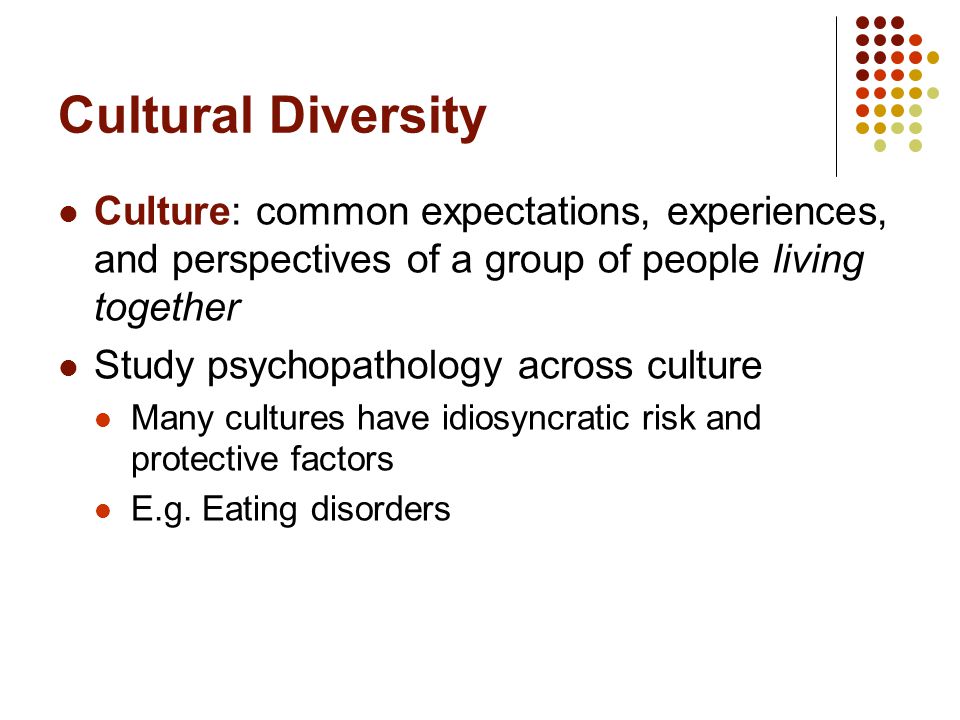 Cultural Diversity

- Culture: common expectations, experiences, and perspectives of a group of people living together
- Study psychopathology across culture
  - Many cultures have idiosyncratic risk and protective factors
  - E.g. Eating disorders